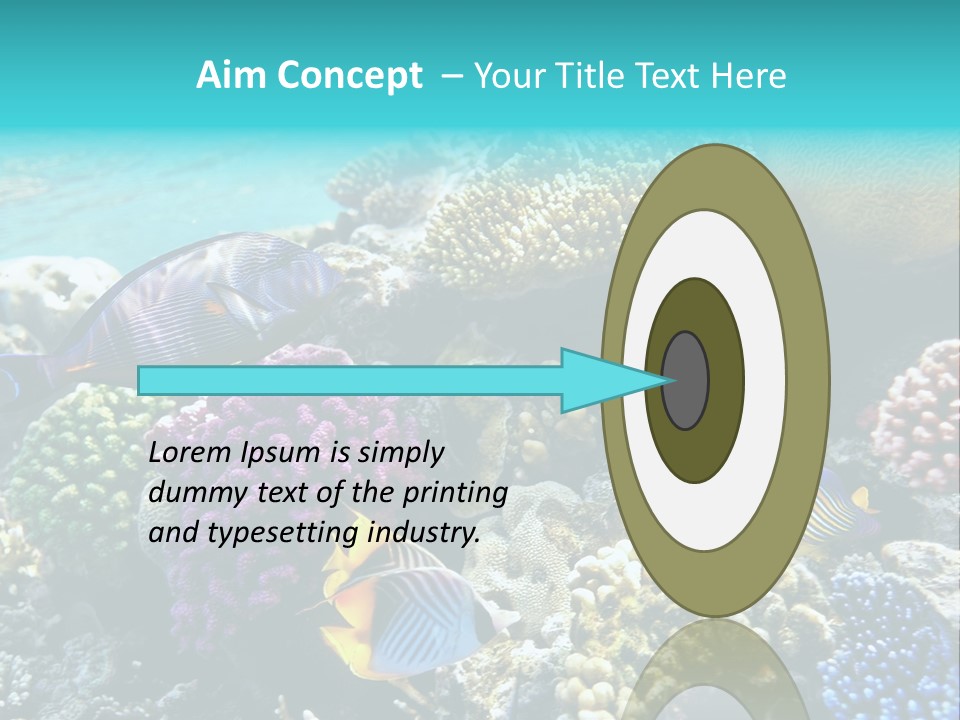 Aim Concept – Your Title Text Here

Lorem Ipsum is simply dummy text of the printing and typesetting industry.